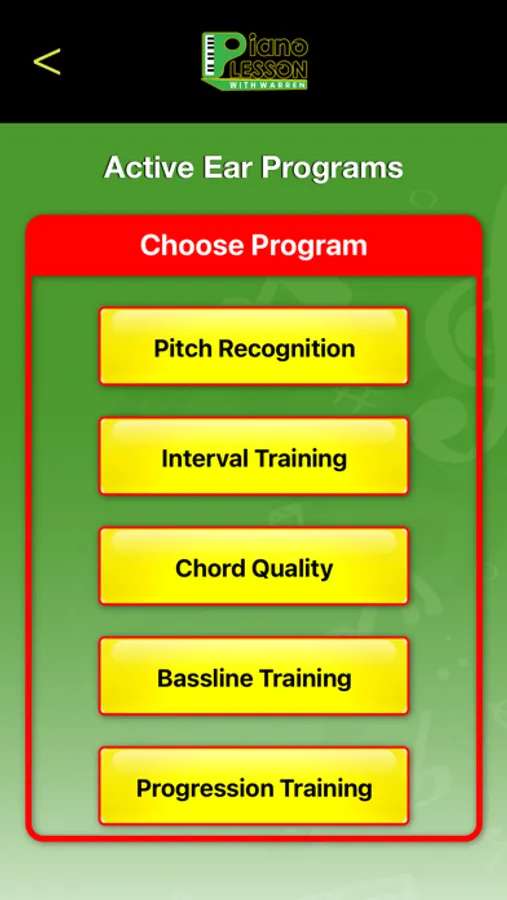 <

Piano LESSON WITH WARREN

Active Ear Programs

Choose Program

Pitch Recognition

Interval Training

Chord Quality

Bassline Training

Progression Training